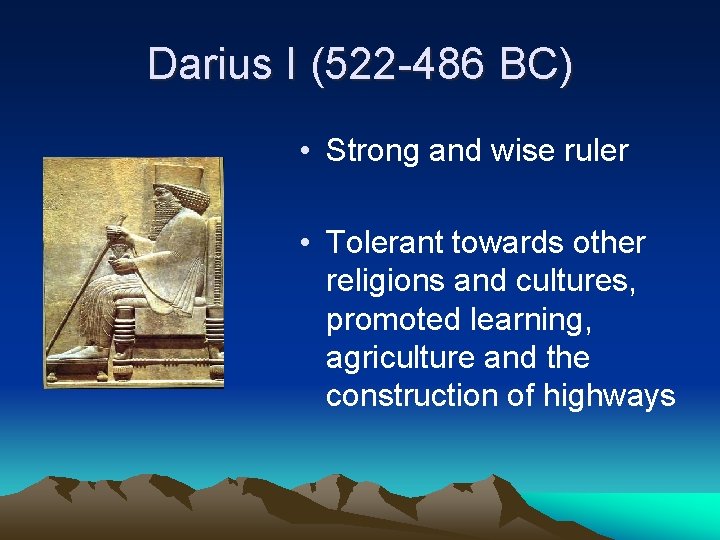 Darius I (522-486 BC)

• Strong and wise ruler

• Tolerant towards other religions and cultures, promoted learning, agriculture and the construction of highways